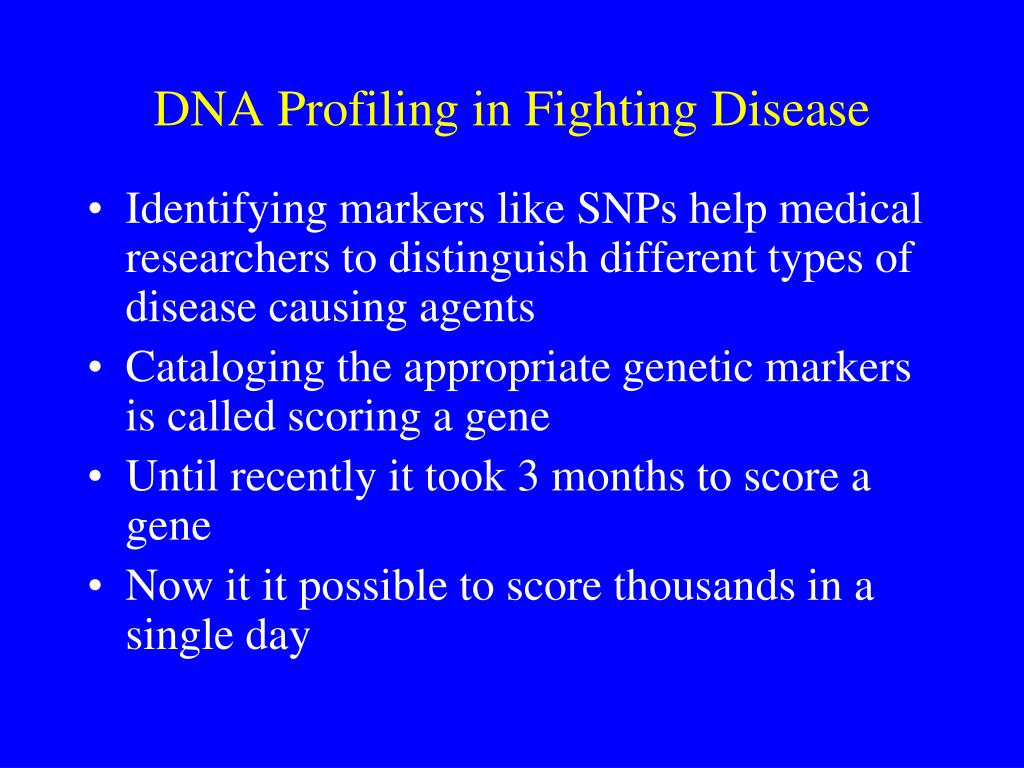 DNA Profiling in Fighting Disease

• Identifying markers like SNPs help medical researchers to distinguish different types of disease causing agents
• Cataloging the appropriate genetic markers is called scoring a gene
• Until recently it took 3 months to score a gene
• Now it it possible to score thousands in a single day